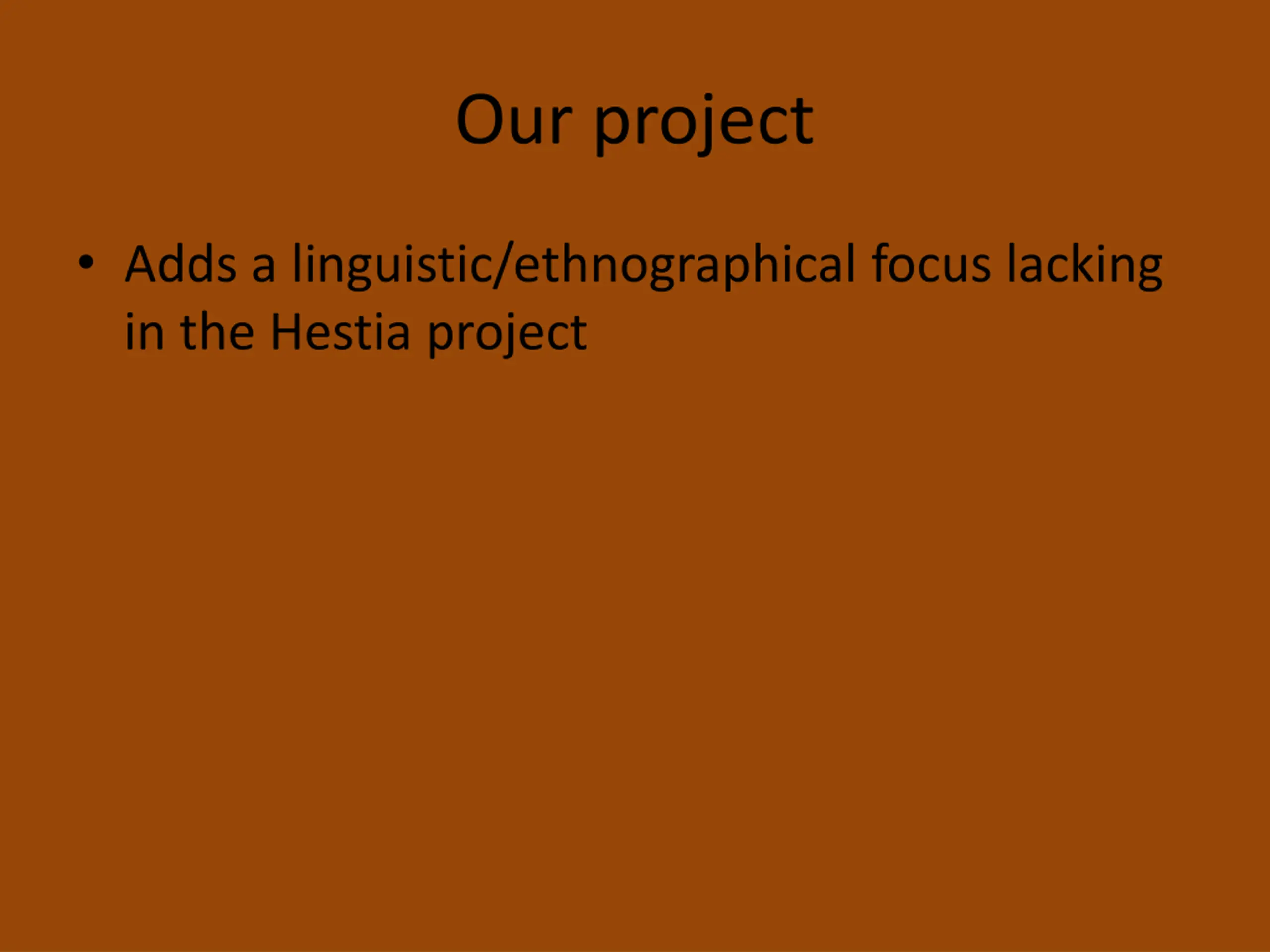 Our project

• Adds a linguistic/ethnographical focus lacking in the Hestia project